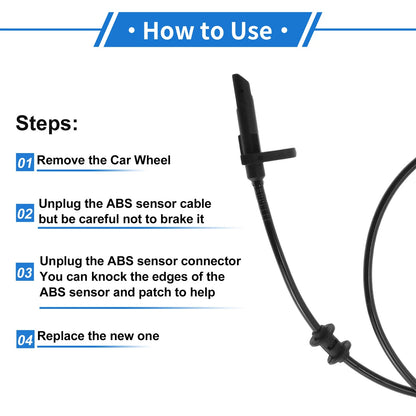 • How to Use •

Steps:

01 Remove the Car Wheel

02 Unplug the ABS sensor cable but be careful not to brake it

03 Unplug the ABS sensor connector You can knock the edges of the ABS sensor and patch to help

04 Replace the new one